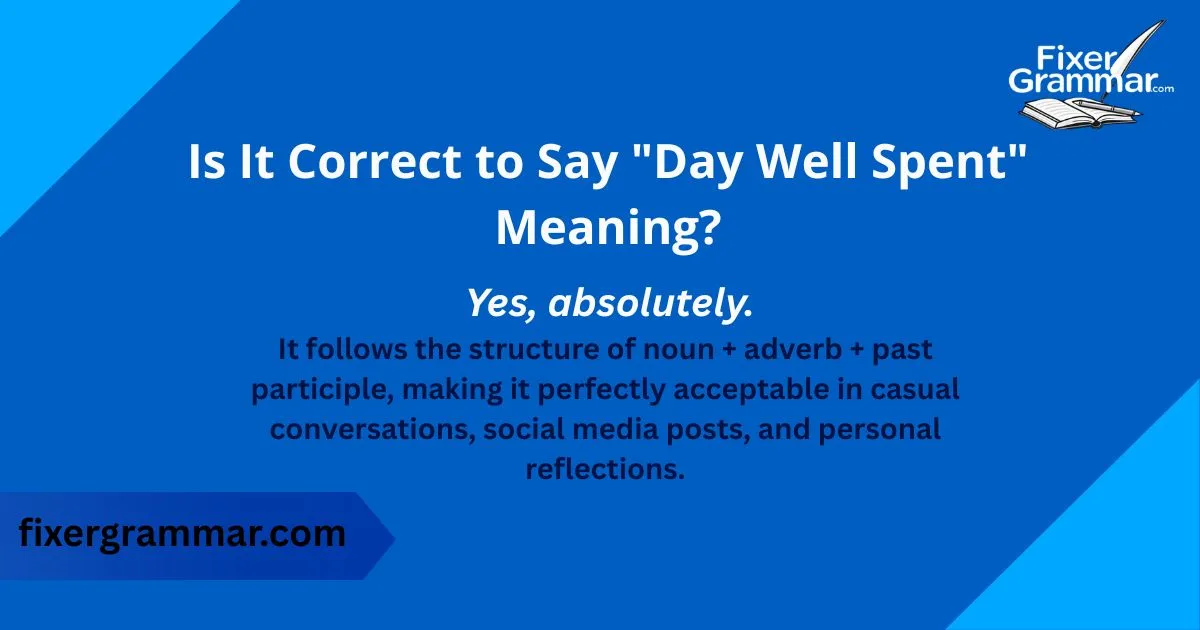 Fixer Grammar.com

Is It Correct to Say "Day Well Spent" Meaning?

Yes, absolutely.

It follows the structure of noun + adverb + past participle, making it perfectly acceptable in casual conversations, social media posts, and personal reflections.

fixergrammar.com